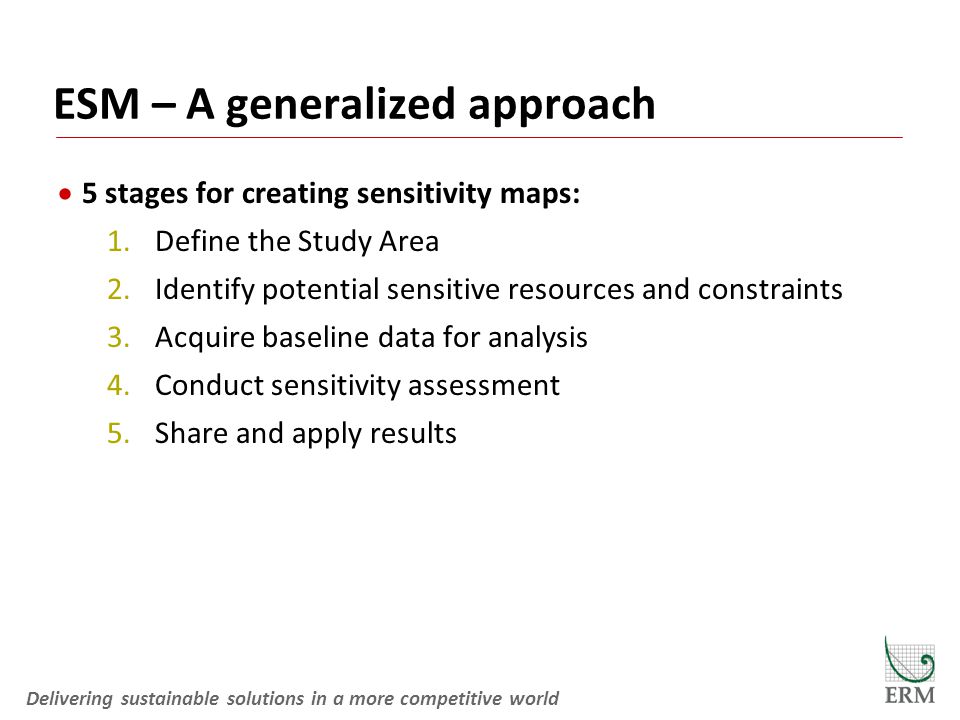 ESM – A generalized approach

• 5 stages for creating sensitivity maps:

1. Define the Study Area
2. Identify potential sensitive resources and constraints
3. Acquire baseline data for analysis
4. Conduct sensitivity assessment
5. Share and apply results

Delivering sustainable solutions in a more competitive world

ERM